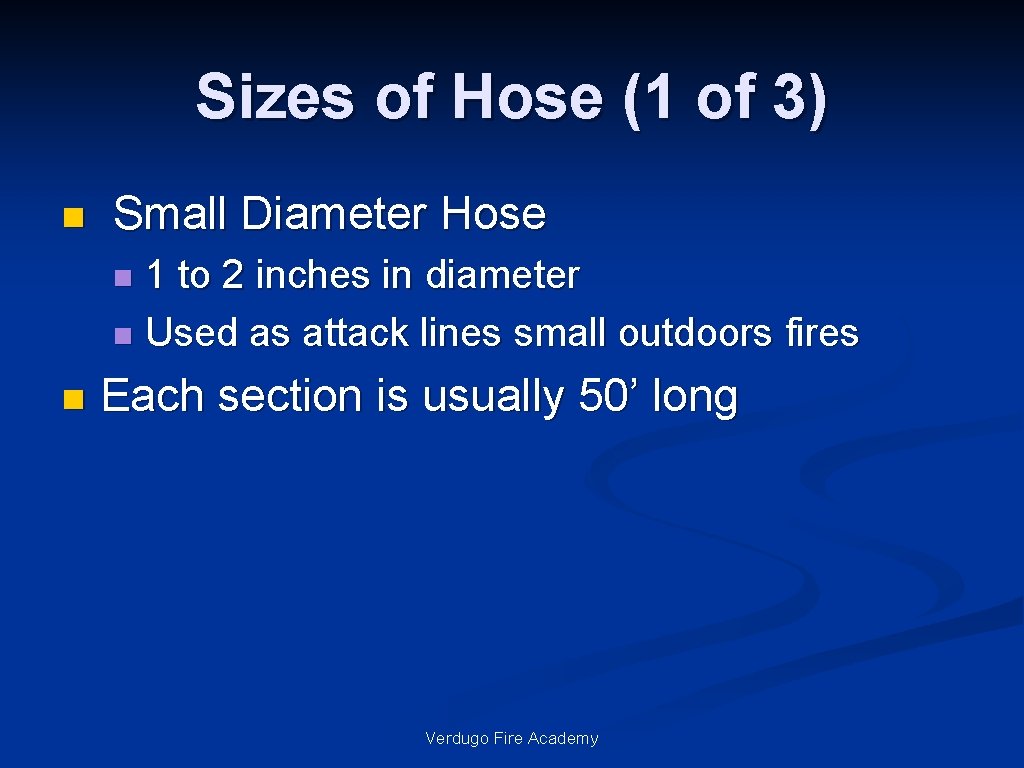 Sizes of Hose (1 of 3)

Small Diameter Hose

1 to 2 inches in diameter

Used as attack lines small outdoors fires

Each section is usually 50’ long

Verdugo Fire Academy